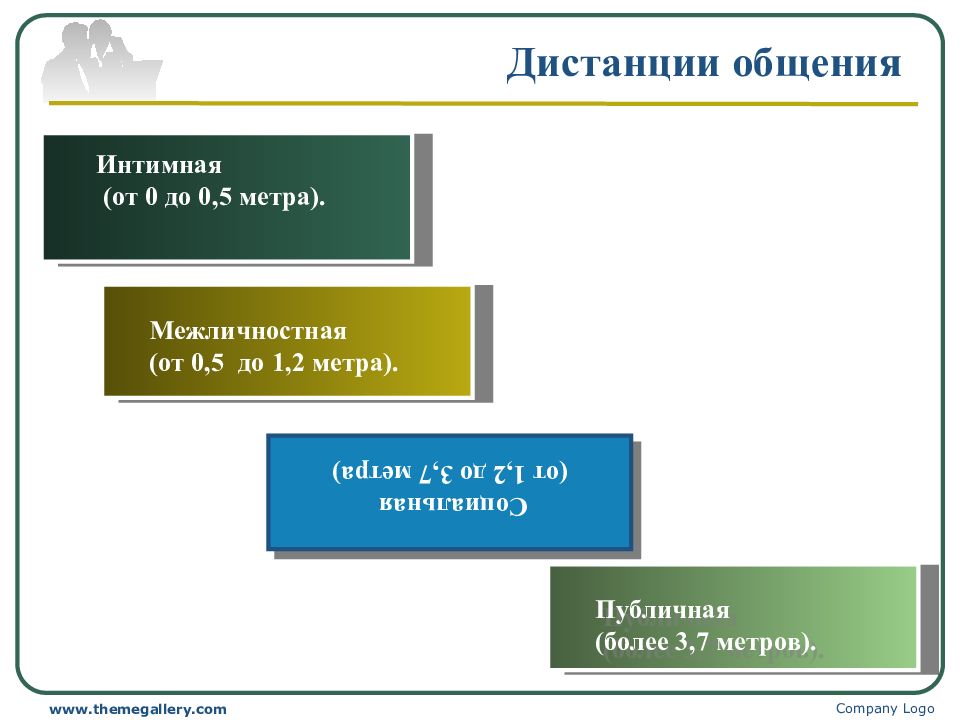 Дистанции общения

Интимная
(от 0 до 0,5 метра).

Межличностная
(от 0,5 до 1,2 метра).

Социальная
(от 1,2 до 3,7 метра)

Публичная
(более 3,7 метров).

www.themegallery.com

Company Logo